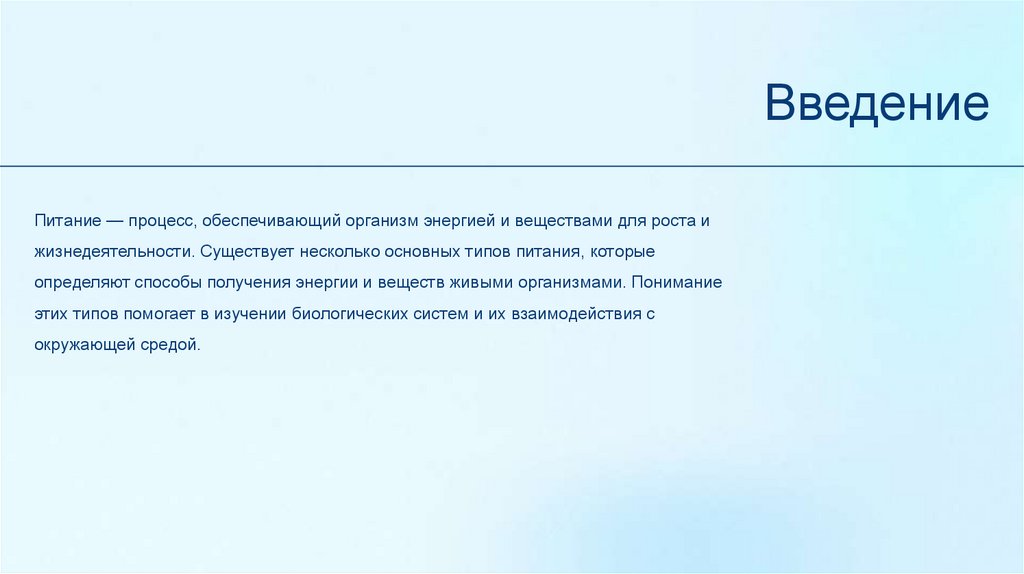 Введение

Питание — процесс, обеспечивающий организм энергией и веществами для роста и жизнедеятельности. Существует несколько основных типов питания, которые определяют способы получения энергии и веществ живыми организмами. Понимание этих типов помогает в изучении биологических систем и их взаимодействия с окружающей средой.